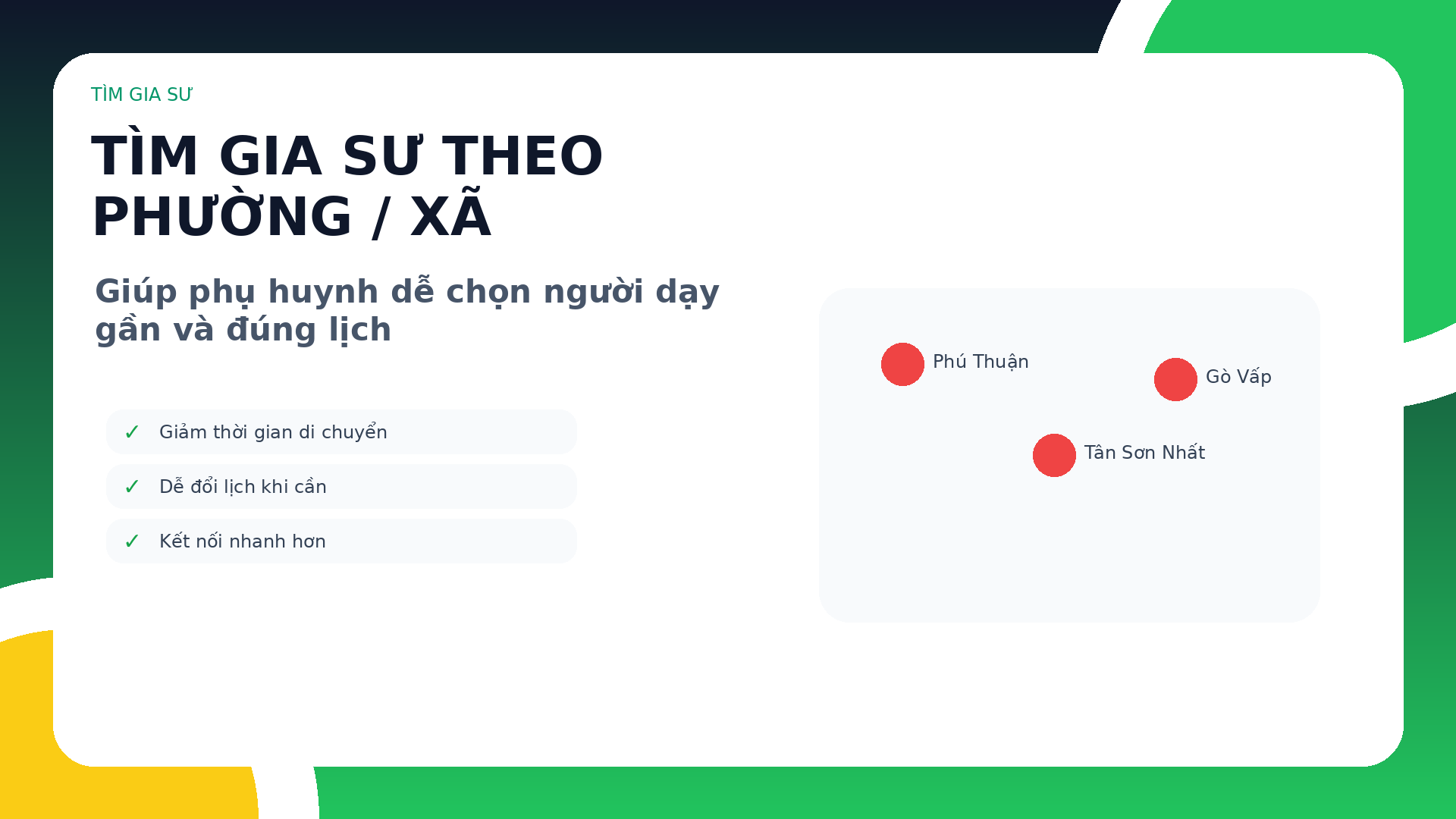 TÌM GIA SƯ

TÌM GIA SƯ THEO PHƯỜNG / XÃ

Giúp phụ huynh dễ chọn người dạy gần và đúng lịch

✓ Giảm thời gian di chuyển

✓ Dễ đổi lịch khi cần

✓ Kết nối nhanh hơn

Phú Thuận

Gò Vấp

Tân Sơn Nhất